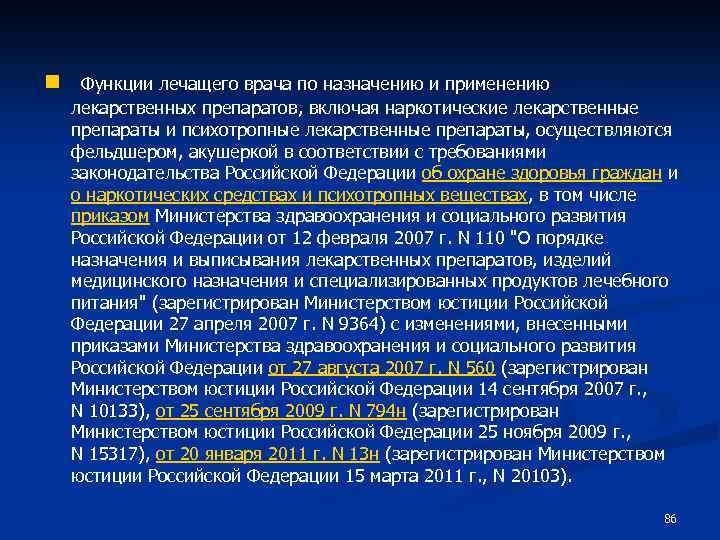 Функции лечащего врача по назначению и применению лекарственных препаратов, включая наркотические лекарственные препараты и психотропные лекарственные препараты, осуществляются фельдшером, акушеркой в соответствии с требованиями законодательства Российской Федерации об охране здоровья граждан и о наркотических средствах и психотропных веществах, в том числе приказом Министерства здравоохранения и социального развития Российской Федерации от 12 февраля 2007 г. N 110 "О порядке назначения и выписывания лекарственных препаратов, изделий медицинского назначения и специализированных продуктов лечебного питания" (зарегистрирован Министерством юстиции Российской Федерации 27 апреля 2007 г. N 9364) с изменениями, внесенными приказами Министерства здравоохранения и социального развития Российской Федерации от 27 августа 2007 г. N 560 (зарегистрирован Министерством юстиции Российской Федерации 14 сентября 2007 г., N 10133), от 25 сентября 2009 г. N 794н (зарегистрирован Министерством юстиции Российской Федерации 25 ноября 2009 г., N 15317), от 20 января 2011 г. N 13н (зарегистрирован Министерством юстиции Российской Федерации 15 марта 2011 г., N 20103).

86